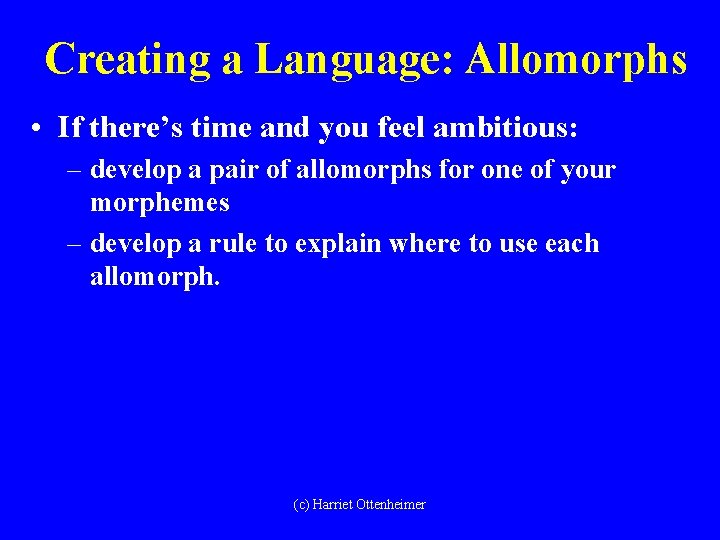 Creating a Language: Allomorphs

• If there's time and you feel ambitious:
– develop a pair of allomorphs for one of your morphemes
– develop a rule to explain where to use each allomorph.

(c) Harriet Ottenheimer